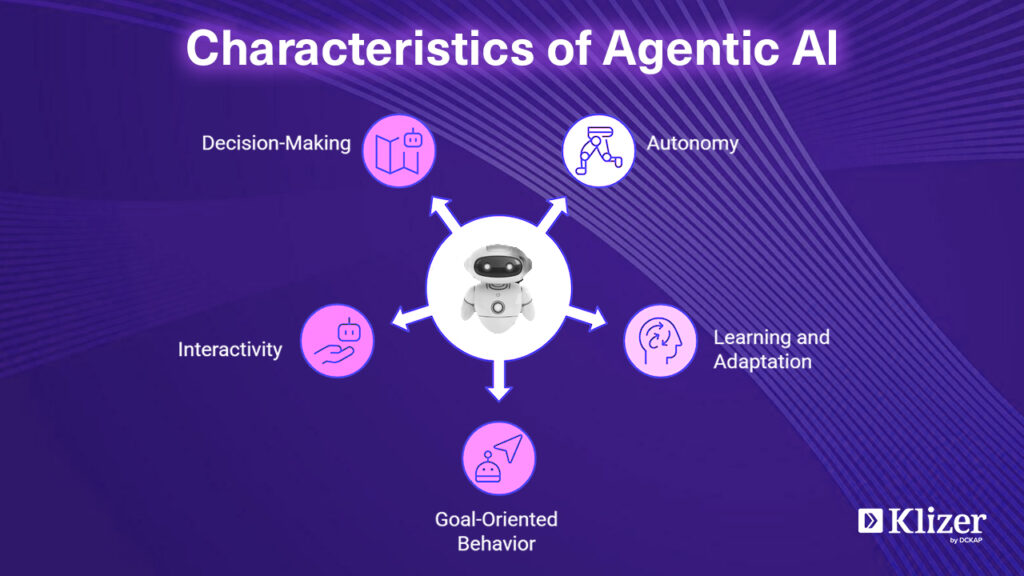 Characteristics of Agentic AI

Decision-Making

Autonomy

Interactivity

Learning and Adaptation

Goal-Oriented Behavior

Klizer
by DCKAP